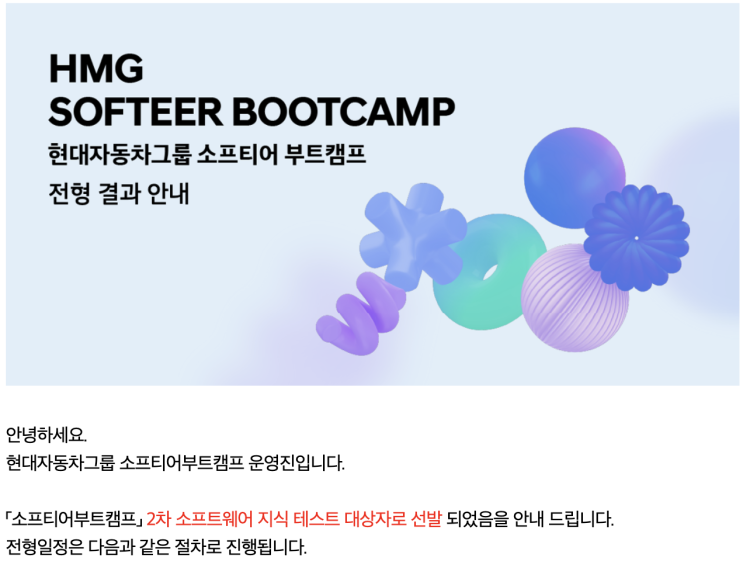 HMG
SOFTEER BOOTCAMP
현대자동차그룹 소프티어 부트캠프
전형 결과 안내

안녕하세요.
현대자동차그룹 소프티어부트캠프 운영진입니다.

「소프티어부트캠프」 2차 소프트웨어 지식 테스트 대상자로 선발 되었음을 안내 드립니다.
전형일정은 다음과 같은 절차로 진행됩니다.